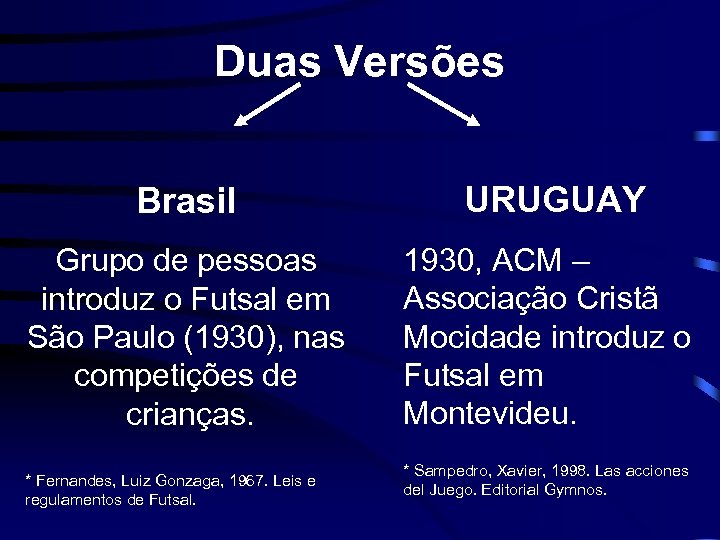 Duas Versões

Brasil

Grupo de pessoas introduz o Futsal em São Paulo (1930), nas competições de crianças.

* Fernandes, Luiz Gonzaga, 1967. Leis e regulamentos de Futsal.

URUGUAY

1930, ACM – Associação Cristã Mocidade introduz o Futsal em Montevideu.

* Sampedro, Xavier, 1998. Las acciones del Juego. Editorial Gymnos.